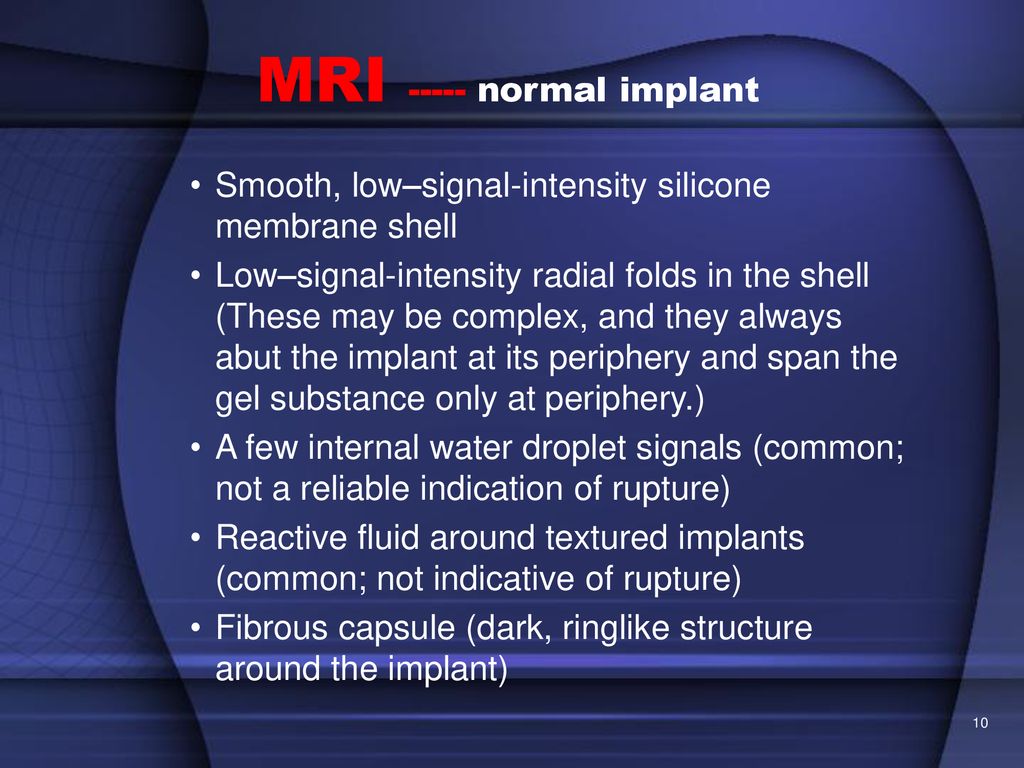 MRI ----- normal implant

• Smooth, low–signal-intensity silicone membrane shell
• Low–signal-intensity radial folds in the shell (These may be complex, and they always abut the implant at its periphery and span the gel substance only at periphery.)
• A few internal water droplet signals (common; not a reliable indication of rupture)
• Reactive fluid around textured implants (common; not indicative of rupture)
• Fibrous capsule (dark, ringlike structure around the implant)

10